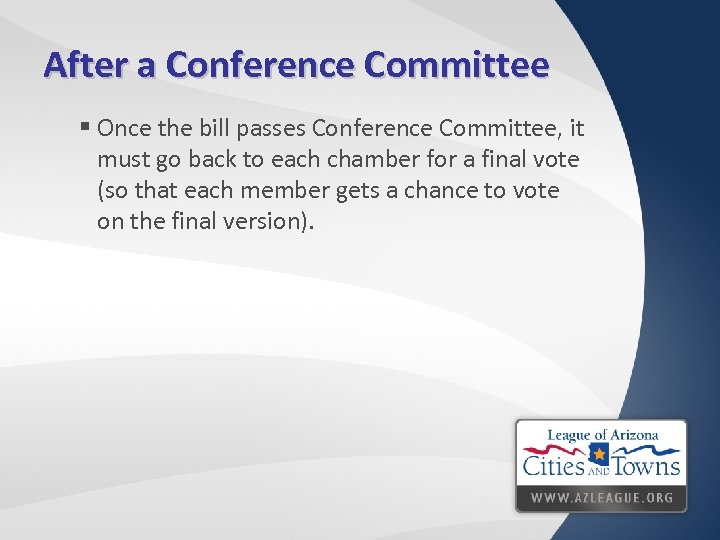 After a Conference Committee

▪ Once the bill passes Conference Committee, it must go back to each chamber for a final vote (so that each member gets a chance to vote on the final version).

League of Arizona
Cities AND Towns
WWW.AZLEAGUE.ORG